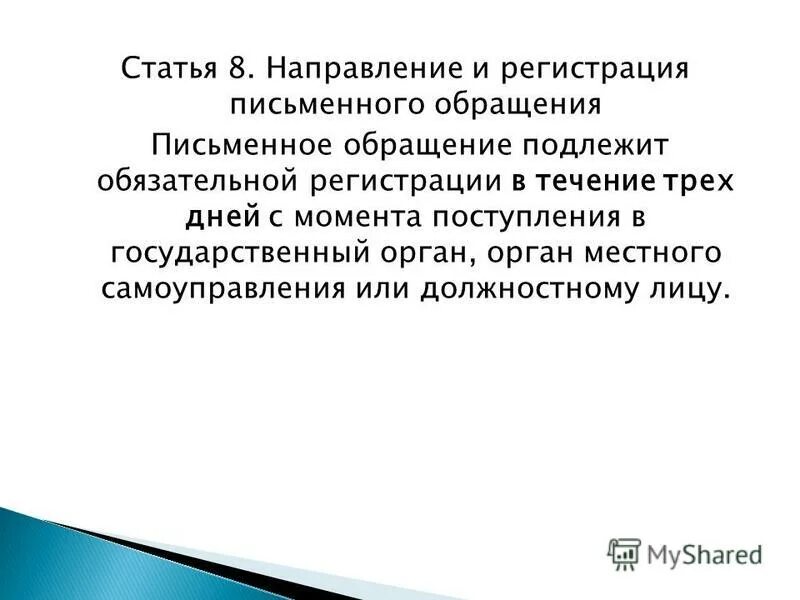 Статья 8. Направление и регистрация письменного обращения

Письменное обращение подлежит обязательной регистрации в течение трех дней с момента поступления в государственный орган, орган местного самоуправления или должностному лицу.

MyShared